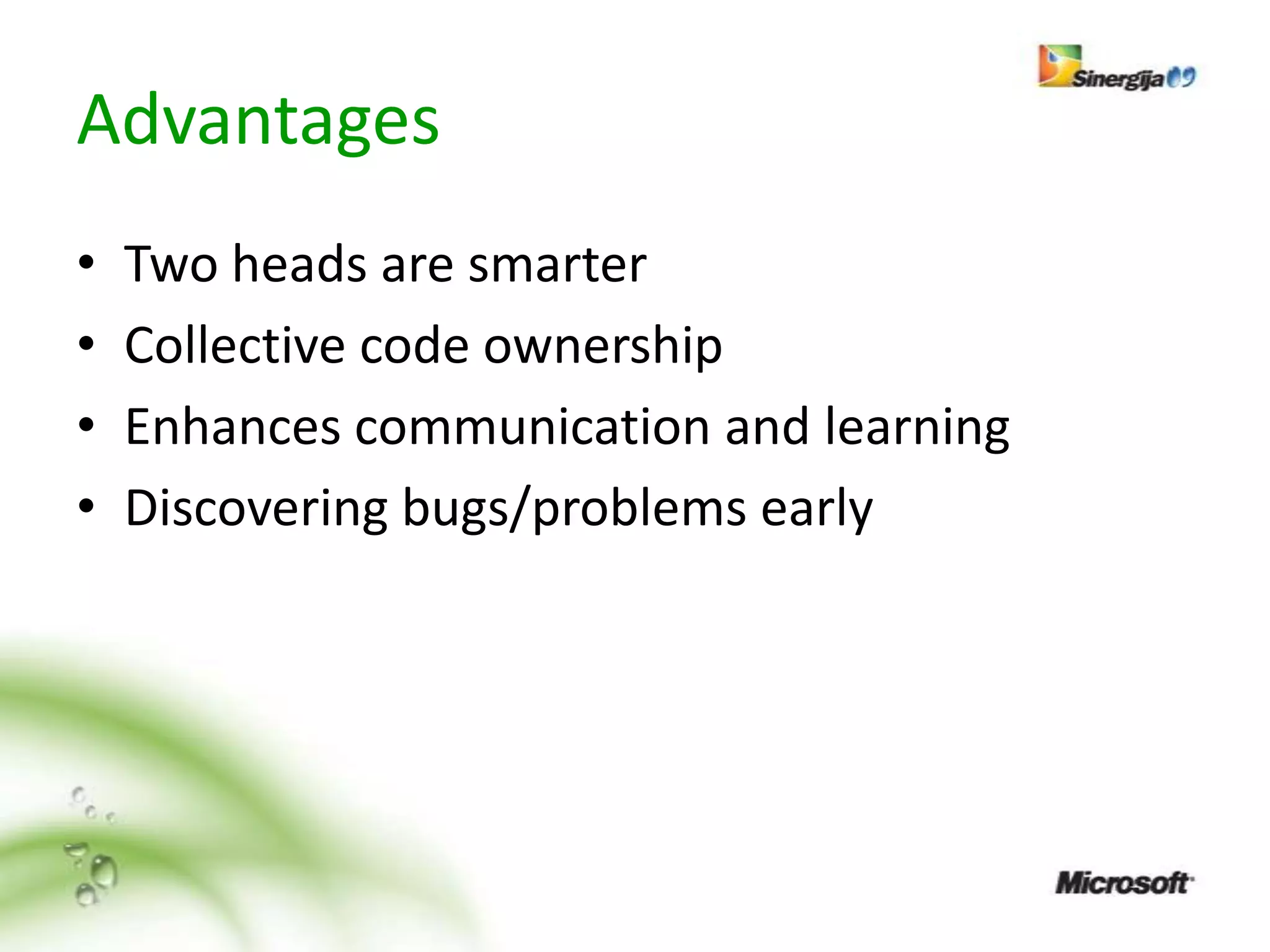 Sinergija 09

Advantages

• Two heads are smarter
• Collective code ownership
• Enhances communication and learning
• Discovering bugs/problems early

Microsoft